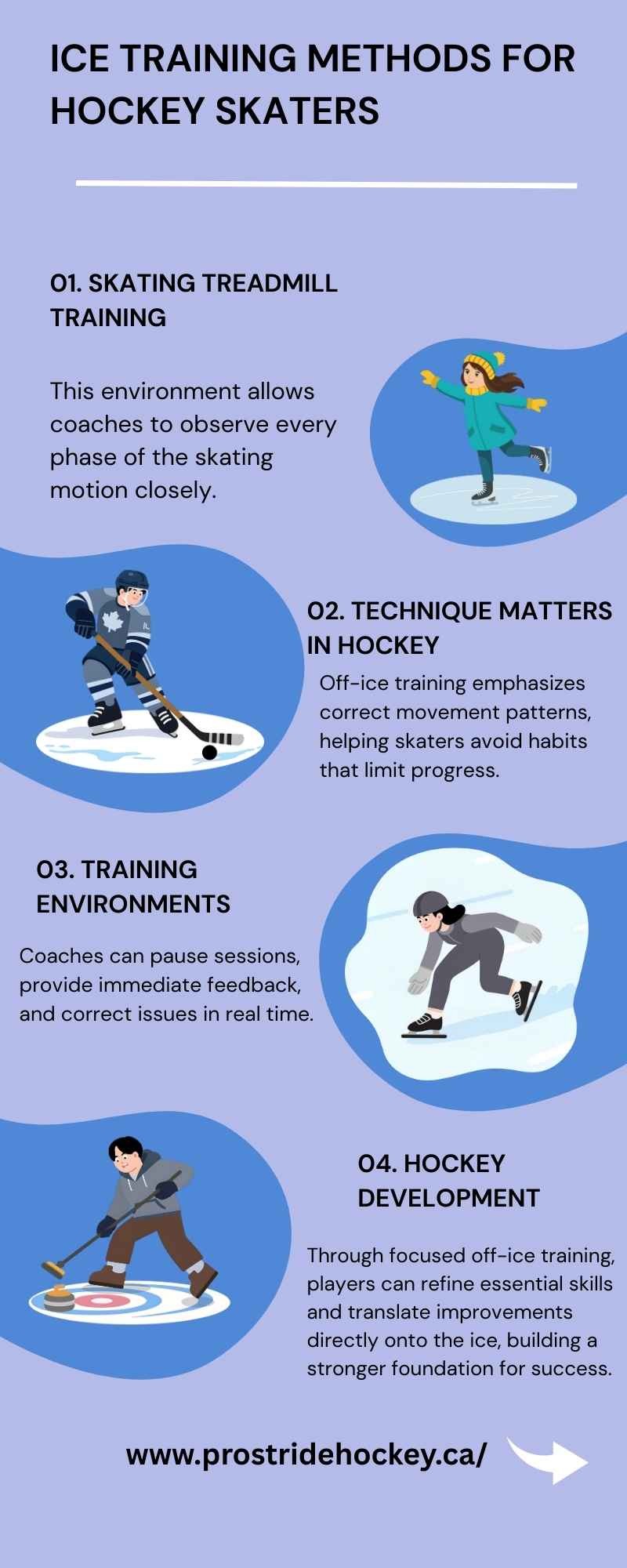 ICE TRAINING METHODS FOR HOCKEY SKATERS

01. SKATING TREADMILL TRAINING

This environment allows coaches to observe every phase of the skating motion closely.

02. TECHNIQUE MATTERS IN HOCKEY

Off-ice training emphasizes correct movement patterns, helping skaters avoid habits that limit progress.

03. TRAINING ENVIRONMENTS

Coaches can pause sessions, provide immediate feedback, and correct issues in real time.

04. HOCKEY DEVELOPMENT

Through focused off-ice training, players can refine essential skills and translate improvements directly onto the ice, building a stronger foundation for success.

www.prostridehockey.ca/